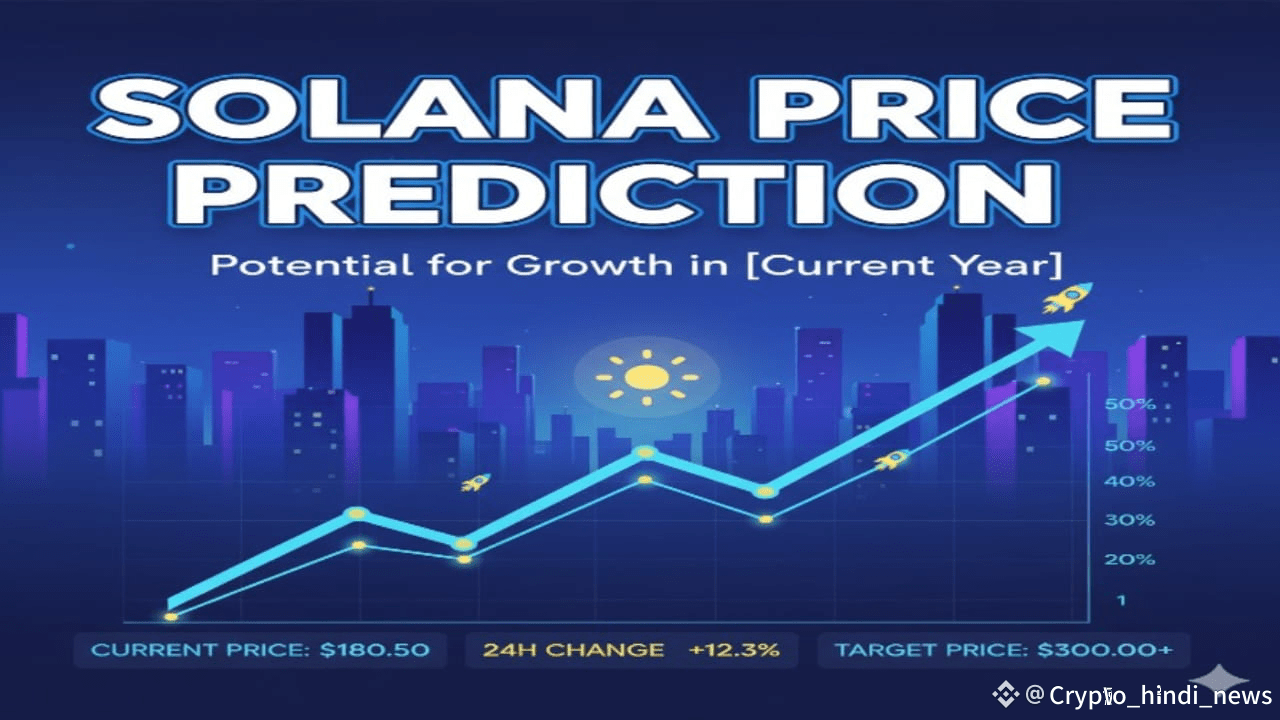 SOLANA PRICE PREDICTION

Potential for Growth in [Current Year]

50%
50%
40%
30%
20%
1

CURRENT PRICE: $180.50
24H CHANGE +12.3%
TARGET PRICE: $300.00+

@Crypto_hindi_news